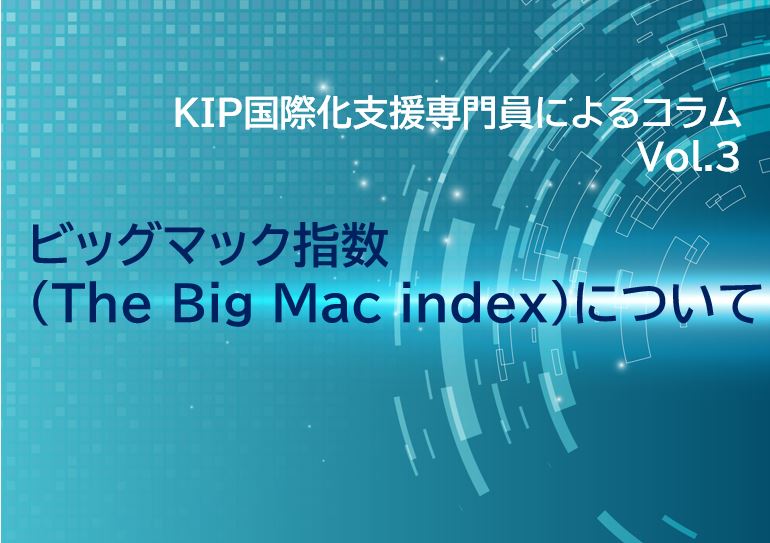 KIP国際化支援専門員によるコラム
Vol.3

ビッグマック指数
（The Big Mac index）について